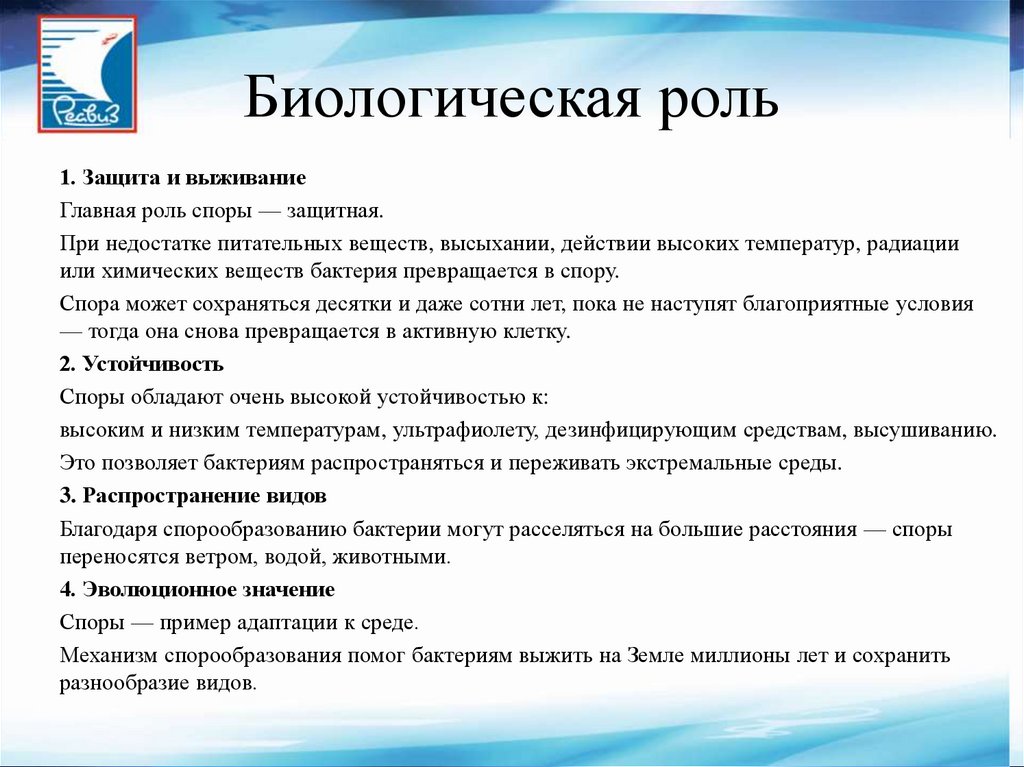 Реавиз

Биологическая роль

1. Защита и выживание

Главная роль споры — защитная.

При недостатке питательных веществ, высыхании, действии высоких температур, радиации или химических веществ бактерия превращается в спору.

Спора может сохраняться десятки и даже сотни лет, пока не наступят благоприятные условия — тогда она снова превращается в активную клетку.

2. Устойчивость

Споры обладают очень высокой устойчивостью к:

высоким и низким температурам, ультрафиолету, дезинфицирующим средствам, высушиванию.

Это позволяет бактериям распространяться и переживать экстремальные среды.

3. Распространение видов

Благодаря спорообразованию бактерии могут расселяться на большие расстояния — споры переносятся ветром, водой, животными.

4. Эволюционное значение

Споры — пример адаптации к среде.

Механизм спорообразования помог бактериям выжить на Земле миллионы лет и сохранить разнообразие видов.